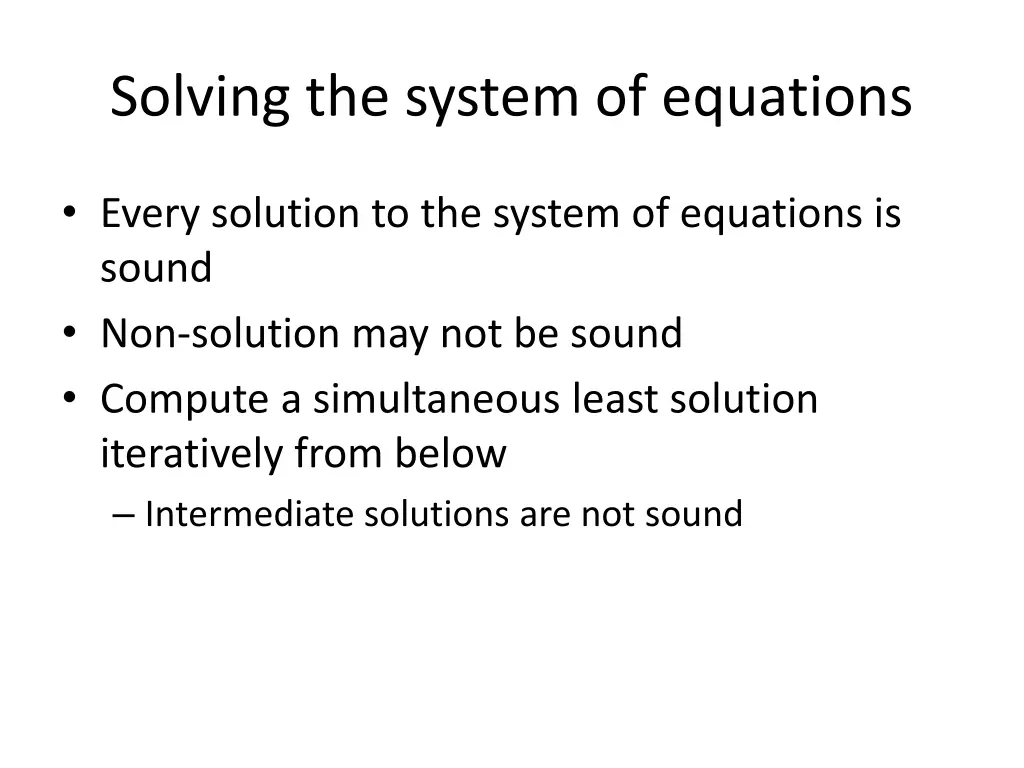 Solving the system of equations

• Every solution to the system of equations is sound
• Non-solution may not be sound
• Compute a simultaneous least solution iteratively from below
– Intermediate solutions are not sound